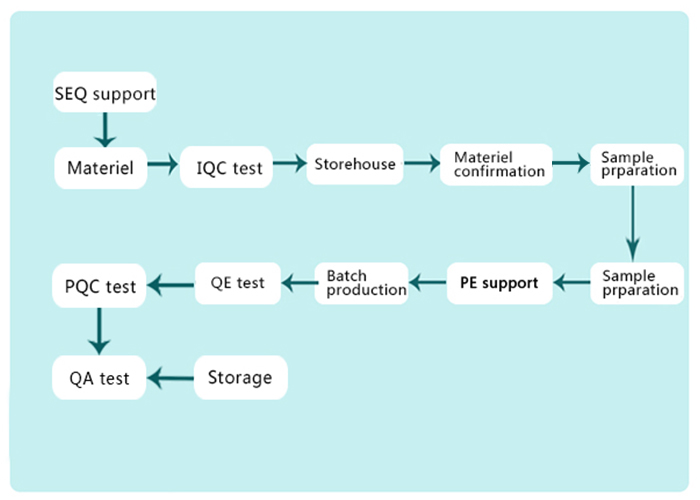 SEQ support

Materiel

IQC test

Storehouse

Materiel confirmation

Sample prparation

Sample prparation

PE support

Batch production

QE test

PQC test

QA test

Storage